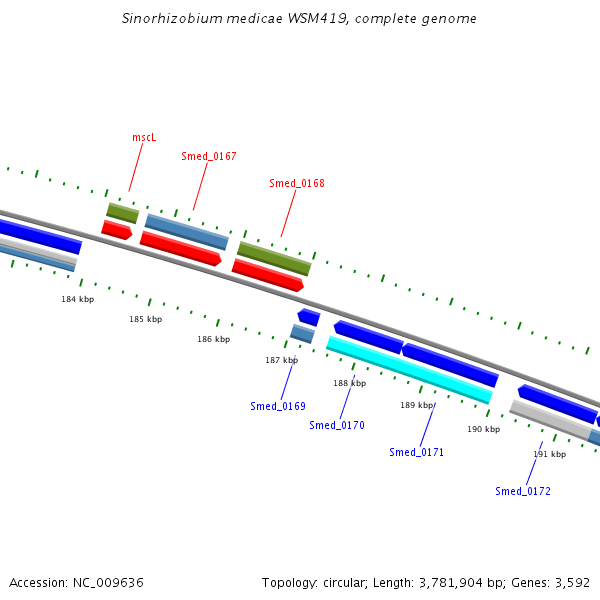 Sinorhizobium medicae WSM419, complete genome

mscL

Smed_0167

Smed_0168

184 kbp

185 kbp

186 kbp

187 kbp

188 kbp

189 kbp

190 kbp

191 kbp

Smed_0169

Smed_0170

Smed_0171

Smed_0172

Accession: NC_009636

Topology: circular; Length: 3,781,904 bp; Genes: 3,592